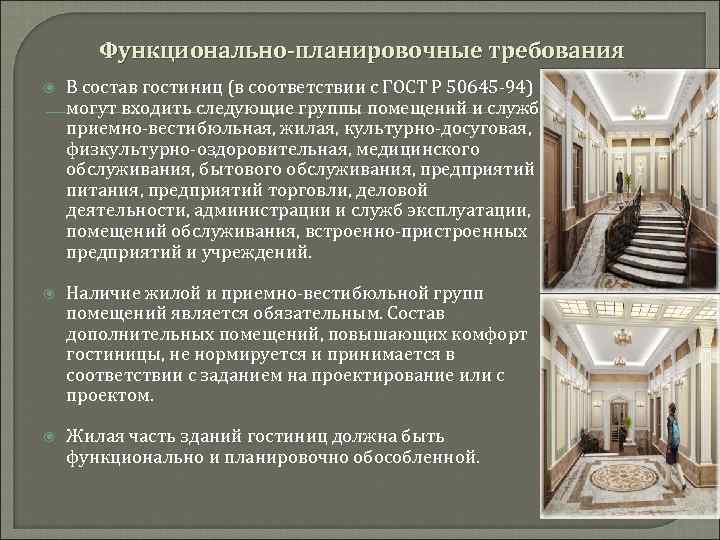 Функционально-планировочные требования

В состав гостиниц (в соответствии с ГОСТ Р 50645-94) могут входить следующие группы помещений и служб приемно-вестибюльная, жилая, культурно-досуговая, физкультурно-оздоровительная, медицинского обслуживания, бытового обслуживания, предприятий питания, предприятий торговли, деловой деятельности, администрации и служб эксплуатации, помещений обслуживания, встроенно-пристроенных предприятий и учреждений.

Наличие жилой и приемно-вестибюльной групп помещений является обязательным. Состав дополнительных помещений, повышающих комфорт гостиницы, не нормируется и принимается в соответствии с заданием на проектирование или с проектом.

Жилая часть зданий гостиниц должна быть функционально и планировочно обособленной.